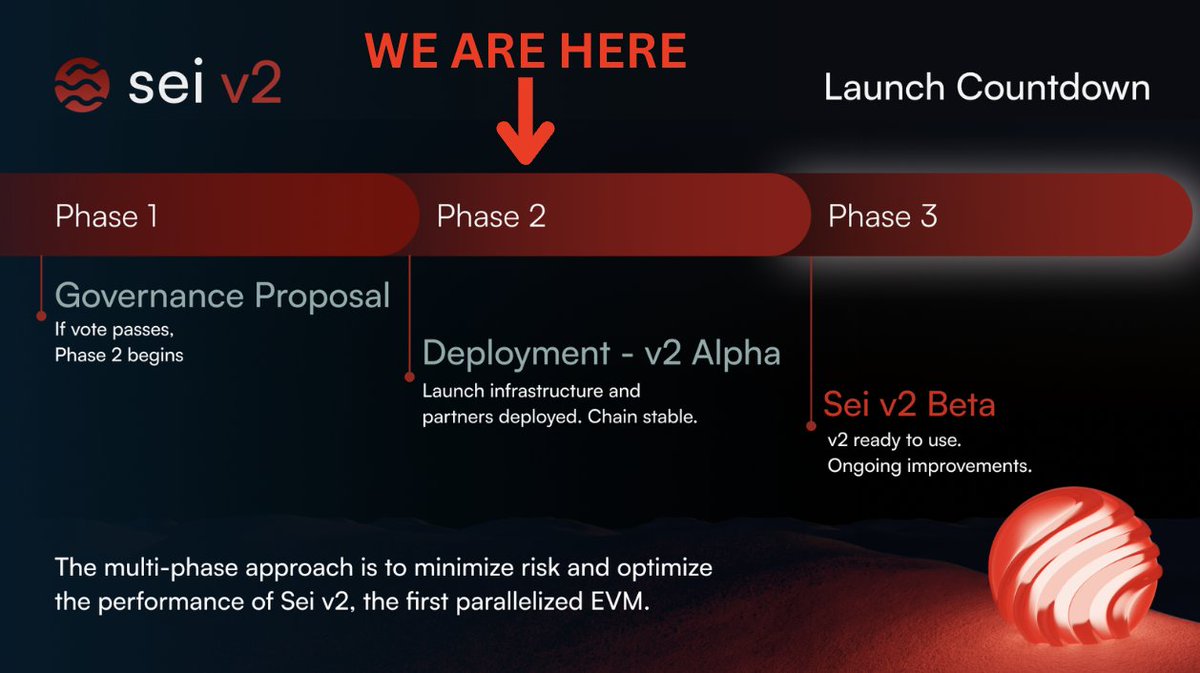 sei v2

WE ARE HERE

Launch Countdown

Phase 1

Phase 2

Phase 3

Governance Proposal
If vote passes,
Phase 2 begins

Deployment - v2 Alpha
Launch infrastructure and partners deployed. Chain stable.

Sei v2 Beta
v2 ready to use.
Ongoing improvements.

The multi-phase approach is to minimize risk and optimize the performance of Sei v2, the first parallelized EVM.